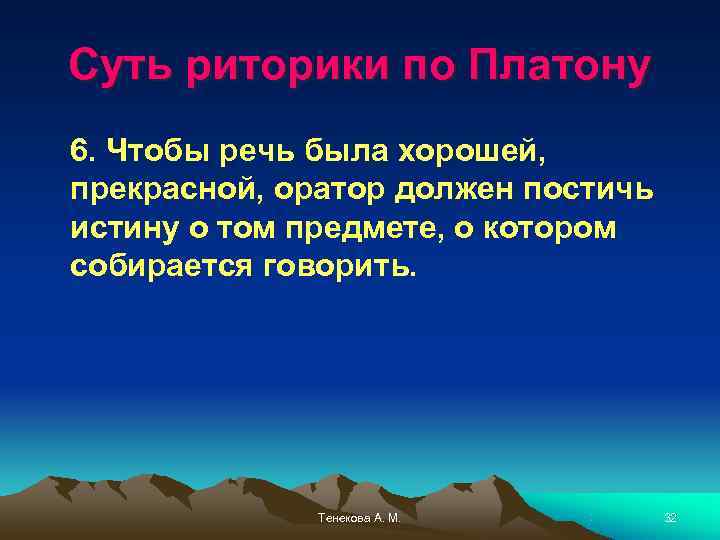 Суть риторики по Платону

6. Чтобы речь была хорошей, прекрасной, оратор должен постичь истину о том предмете, о котором собирается говорить.

Тенекова А. М.

32